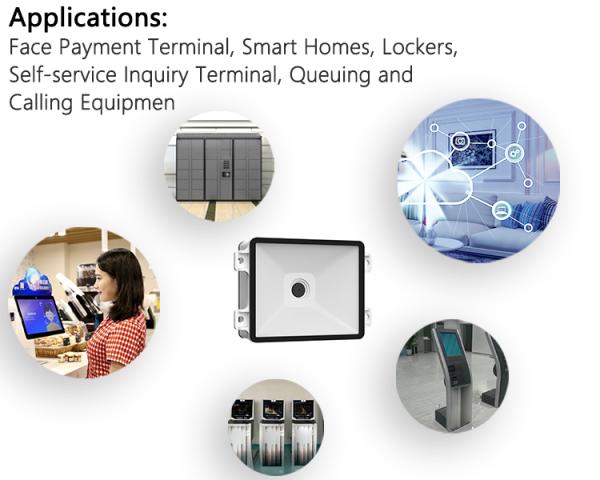 Applications:
Face Payment Terminal, Smart Homes, Lockers, Self-service Inquiry Terminal, Queuing and Calling Equipmen